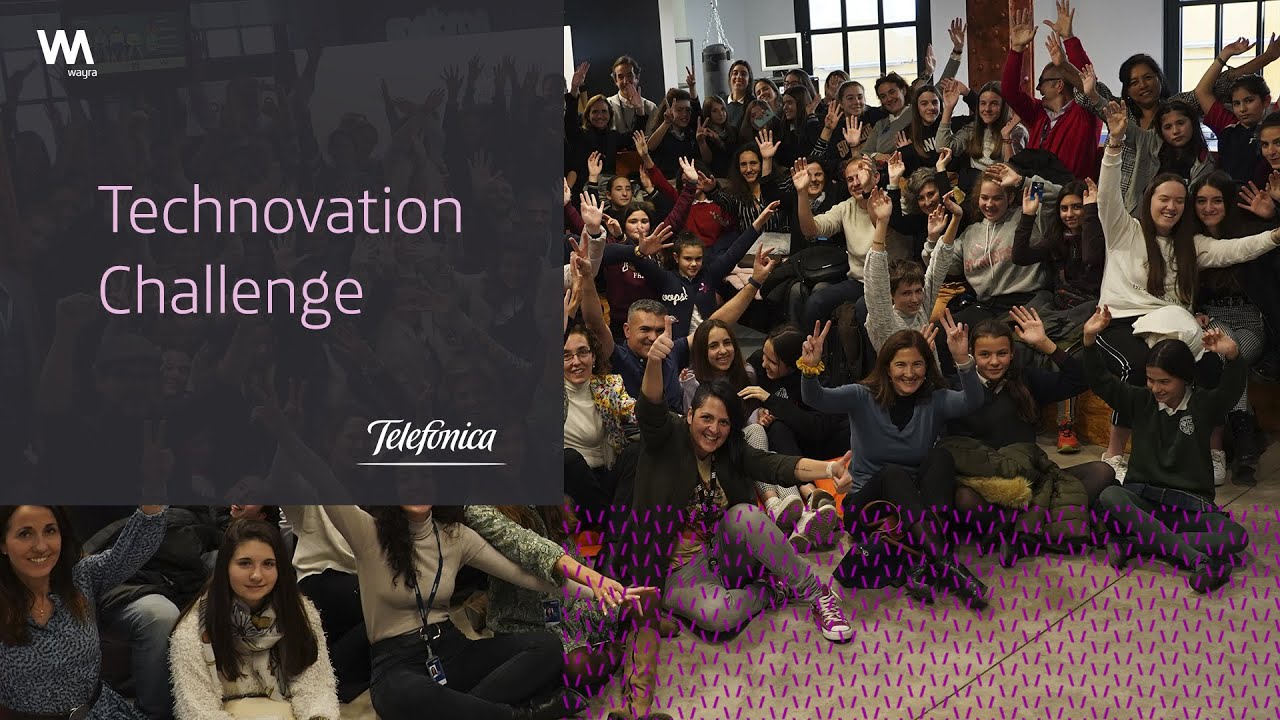 wayra

Technovation Challenge

Telefonica